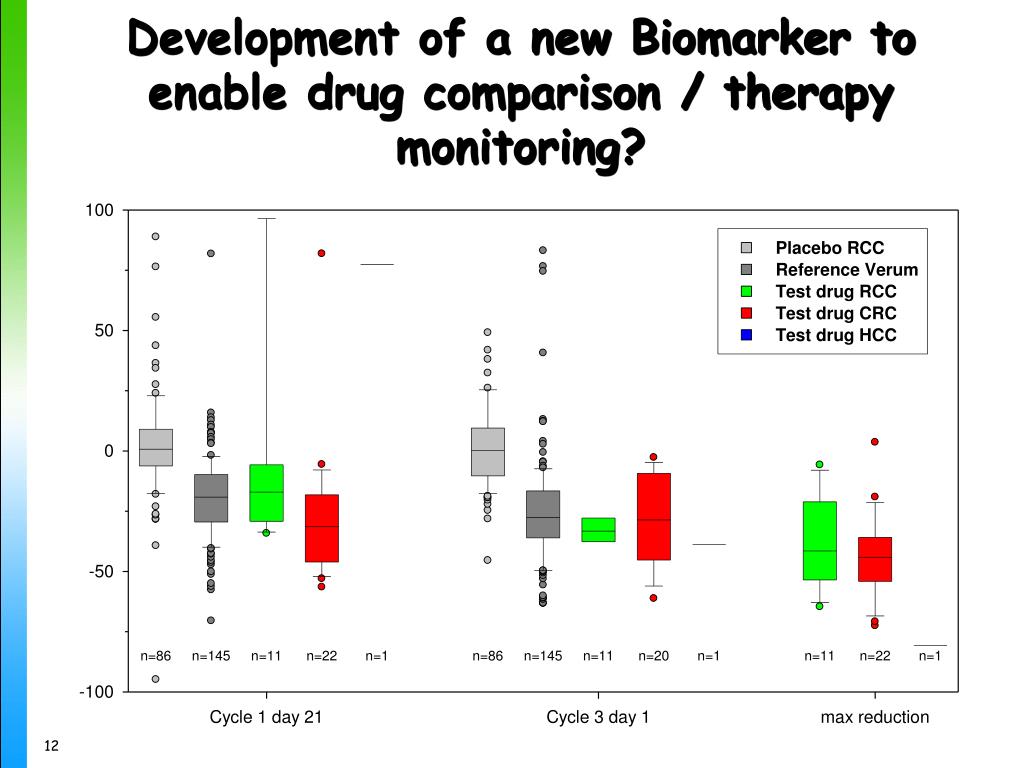 Development of a new Biomarker to enable drug comparison / therapy monitoring?

100

50

0

-50

-100

Placebo RCC
Reference Verum
Test drug RCC
Test drug CRC
Test drug HCC

n=86 n=145 n=11 n=22 n=1

n=86 n=145 n=11 n=20 n=1

n=11 n=22 n=1

Cycle 1 day 21

Cycle 3 day 1

max reduction

12